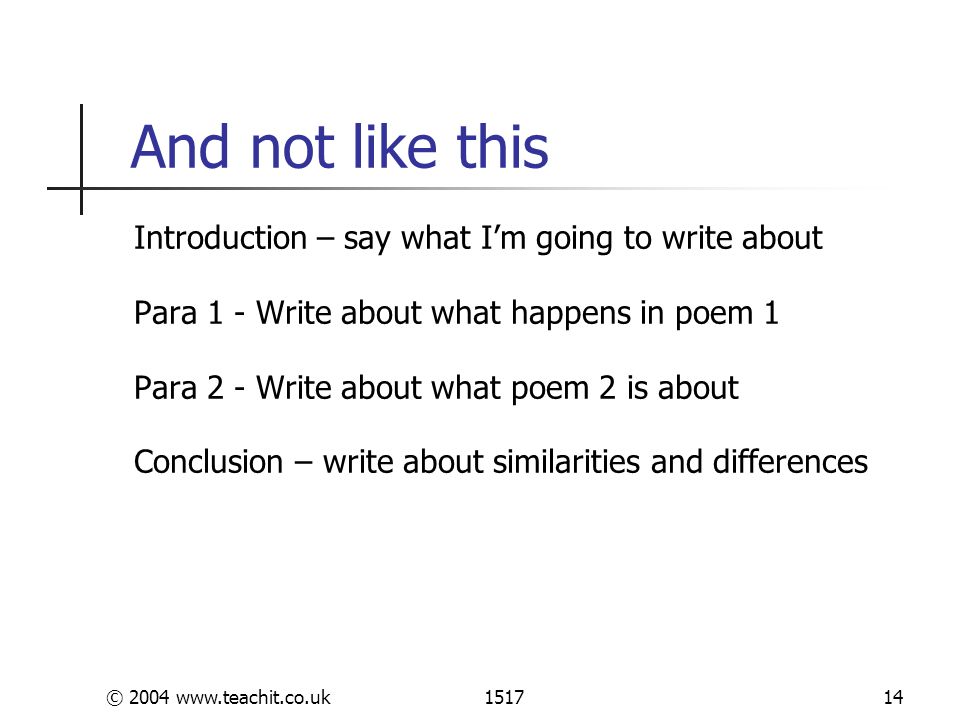 And not like this

Introduction – say what I'm going to write about

Para 1 - Write about what happens in poem 1

Para 2 - Write about what poem 2 is about

Conclusion – write about similarities and differences

© 2004 www.teachit.co.uk

1517

14